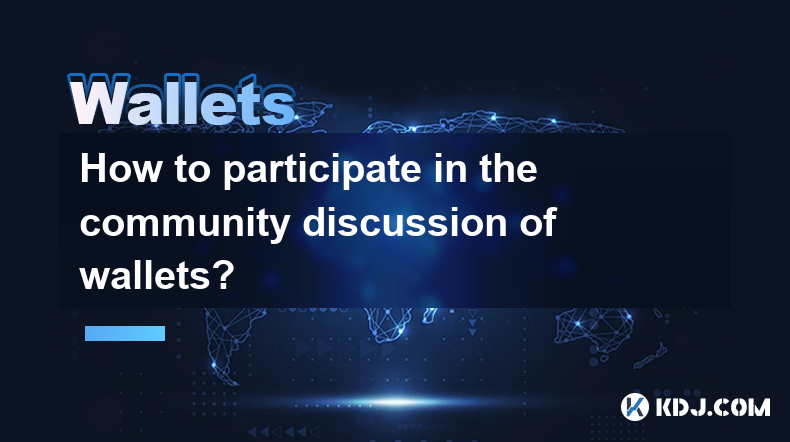 Wallets

How to participate in the community discussion of wallets?

KDJ.COM